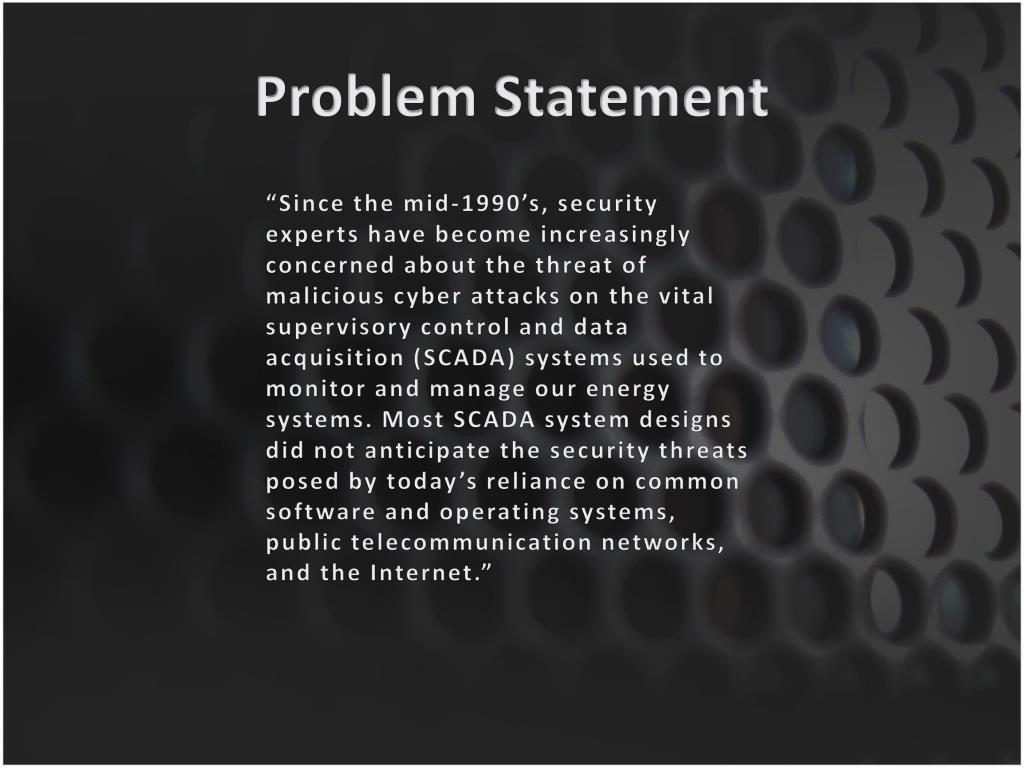 Problem Statement

“Since the mid-1990’s, security experts have become increasingly concerned about the threat of malicious cyber attacks on the vital supervisory control and data acquisition (SCADA) systems used to monitor and manage our energy systems. Most SCADA system designs did not anticipate the security threats posed by today’s reliance on common software and operating systems, public telecommunication networks, and the Internet.”